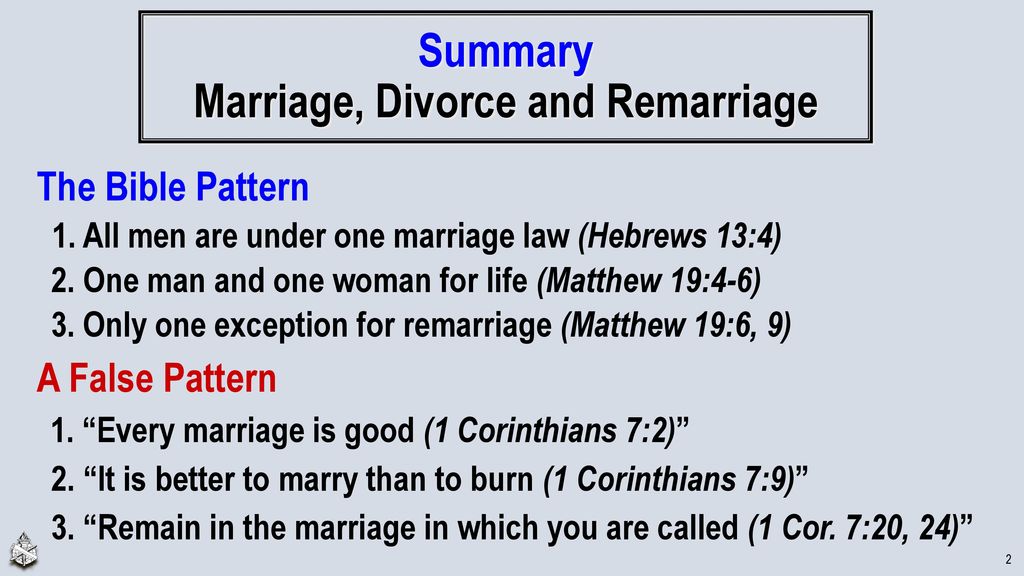 Summary
Marriage, Divorce and Remarriage

The Bible Pattern

1. All men are under one marriage law (Hebrews 13:4)

2. One man and one woman for life (Matthew 19:4-6)

3. Only one exception for remarriage (Matthew 19:6, 9)

A False Pattern

1. “Every marriage is good (1 Corinthians 7:2)”

2. “It is better to marry than to burn (1 Corinthians 7:9)”

3. “Remain in the marriage in which you are called (1 Cor. 7:20, 24)”

2